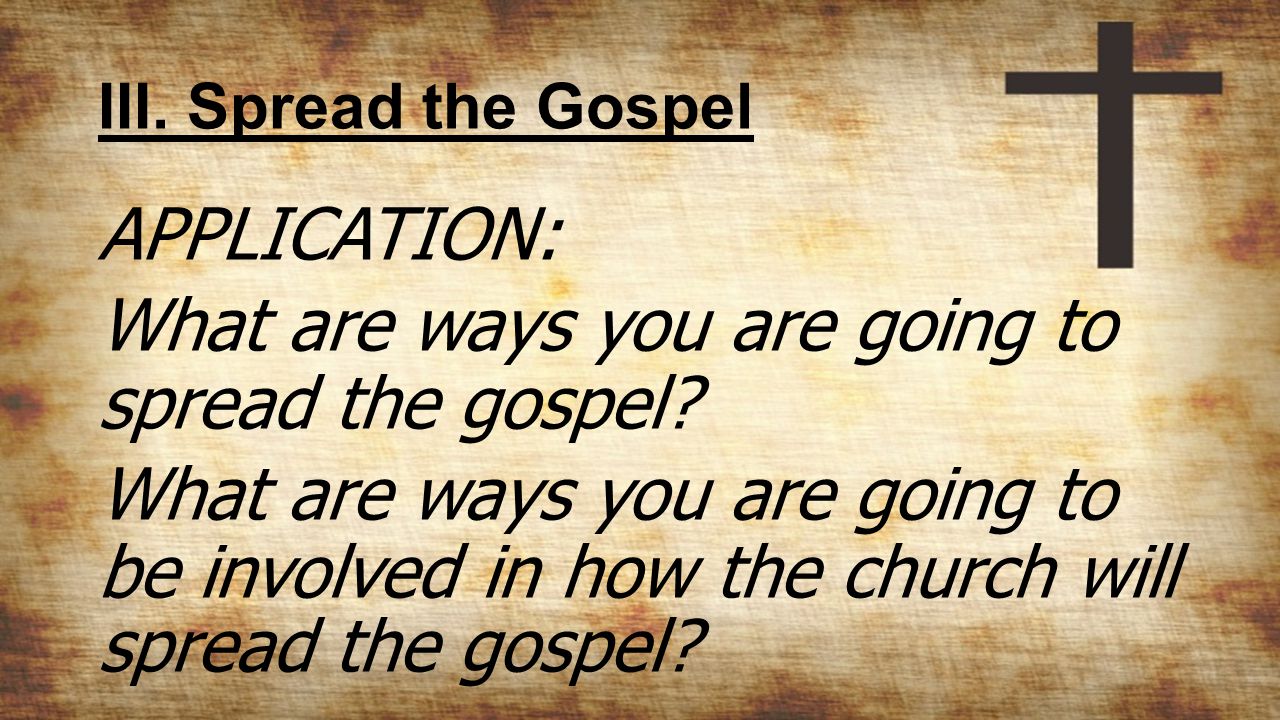 III. Spread the Gospel

APPLICATION:

What are ways you are going to spread the gospel?

What are ways you are going to be involved in how the church will spread the gospel?